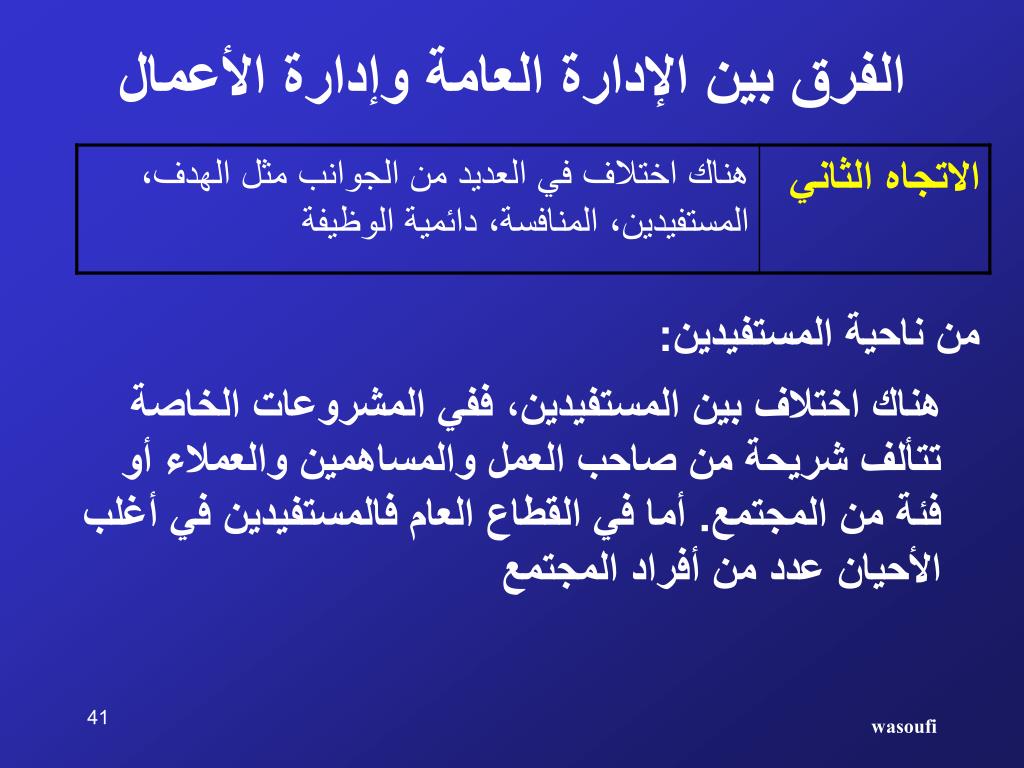 الفرق بين الإدارة العامة وإدارة الأعمال

| الاتجاه الثاني | هناك اختلاف في العديد من الجوانب مثل الهدف، المستفيدين، المنافسة، دائمية الوظيفة |
|---|---|

من ناحية المستفيدين:

هناك اختلاف بين المستفيدين، ففي المشروعات الخاصة تتألف شريحة من صاحب العمل والمساهمين والعملاء أو فئة من المجتمع. أما في القطاع العام فالمستفيدين في أغلب الأحيان عدد من أفراد المجتمع

41

wasoufi